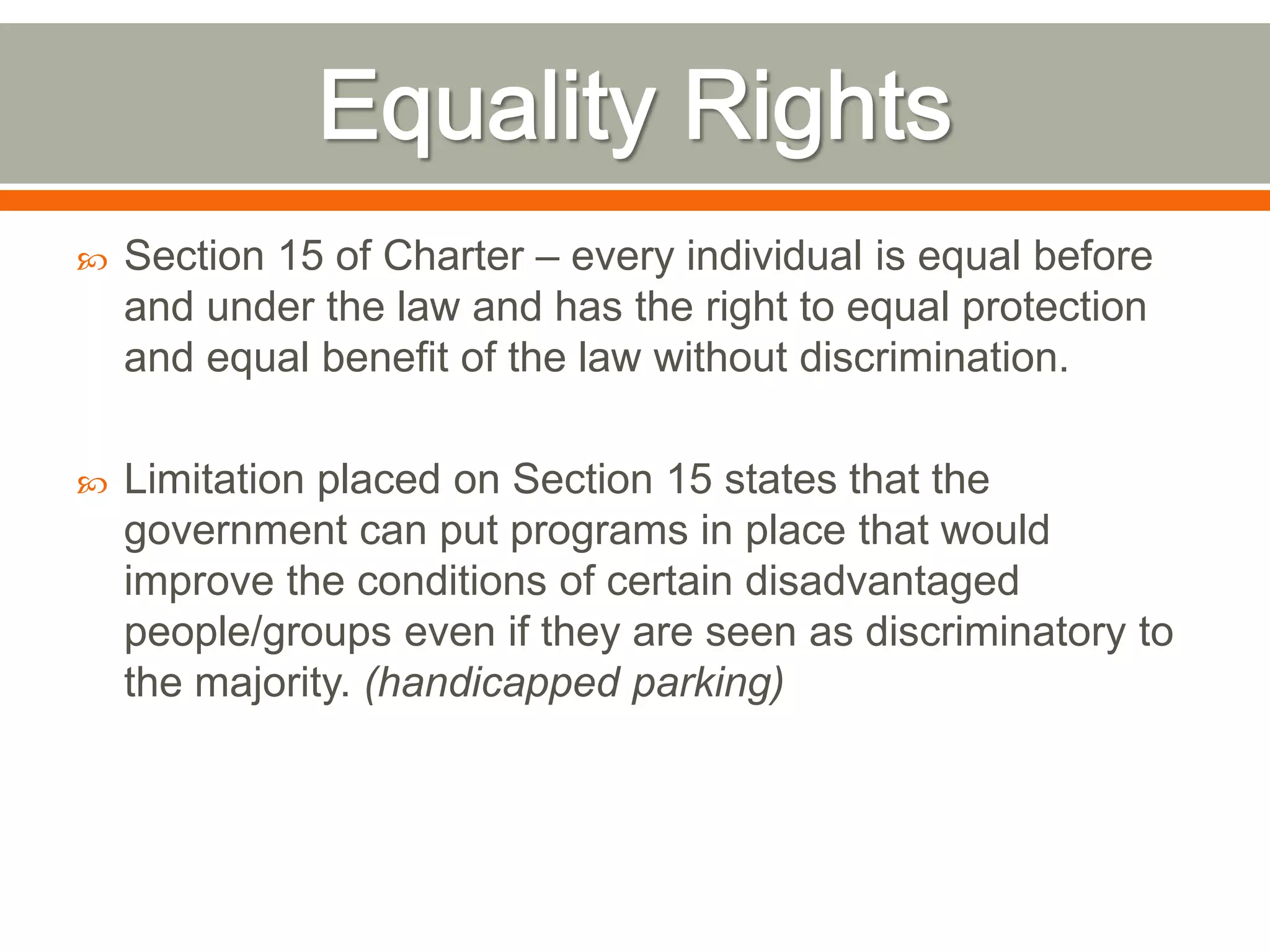 Equality Rights

Section 15 of Charter – every individual is equal before and under the law and has the right to equal protection and equal benefit of the law without discrimination.

Limitation placed on Section 15 states that the government can put programs in place that would improve the conditions of certain disadvantaged people/groups even if they are seen as discriminatory to the majority. (handicapped parking)